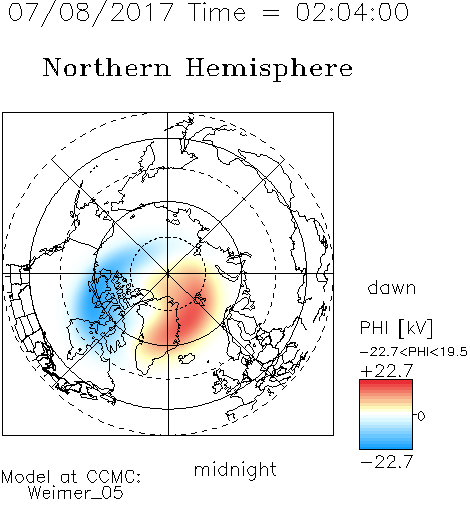 07/08/2017 Time = 02:04:00

Northern Hemisphere

dawn

PHI [kV]

−22.7<PHI<19.5

+22.7

0

−22.7

midnight

Model at CCMC:
Weimer_05